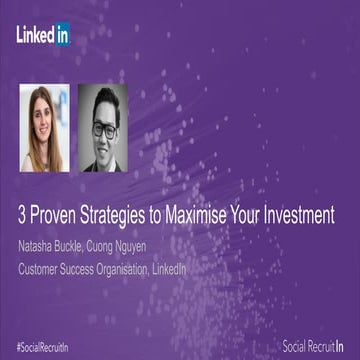 LinkedIn

3 Proven Strategies to Maximise Your Investment

Natasha Buckle, Cuong Nguyen

Customer Success Organisation, LinkedIn

#SocialRecruitIn

Social RecruitIn